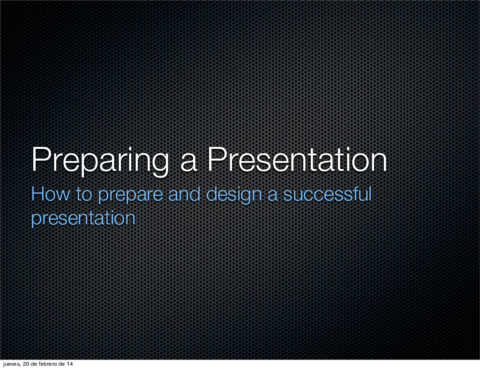 Preparing a Presentation

How to prepare and design a successful presentation

jueves, 20 de febrero de 14